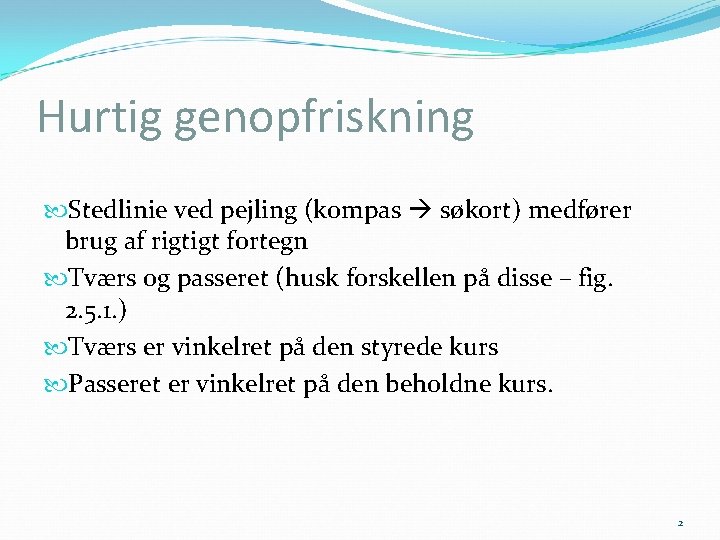 Hurtig genopfriskning

Stedlinie ved pejling (kompas → søkort) medfører brug af rigtigt fortegn

Tværs og passeret (husk forskellen på disse – fig. 2.5.1.)

Tværs er vinkelret på den styrede kurs

Passeret er vinkelret på den beholdne kurs.

2